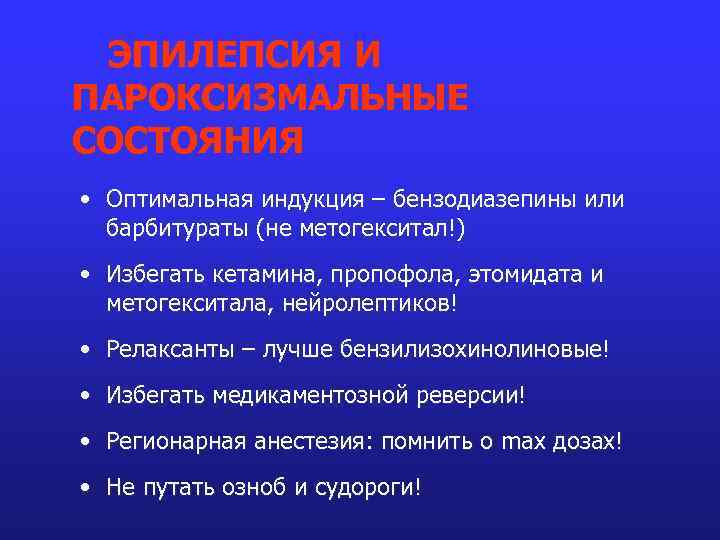 ЭПИЛЕПСИЯ И ПАРОКСИЗМАЛЬНЫЕ СОСТОЯНИЯ

• Оптимальная индукция – бензодиазепины или барбитураты (не метогекситал!)

• Избегать кетамина, пропофола, этомидата и метогекситала, нейролептиков!

• Релаксанты – лучше бензилизохинолиновые!

• Избегать медикаментозной реверсии!

• Регионарная анестезия: помнить о max дозах!

• Не путать озноб и судороги!